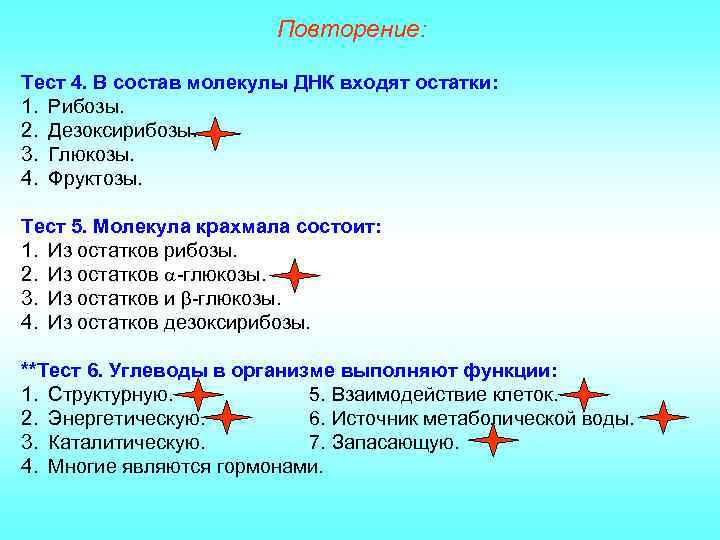 Повторение:

Тест 4. В состав молекулы ДНК входят остатки:
1. Рибозы.
2. Дезоксирибозы.
3. Глюкозы.
4. Фруктозы.

Тест 5. Молекула крахмала состоит:
1. Из остатков рибозы.
2. Из остатков $\alpha$-глюкозы.
3. Из остатков и $\beta$-глюкозы.
4. Из остатков дезоксирибозы.

**Тест 6. Углеводы в организме выполняют функции:
1. Структурную.
2. Энергетическую.
3. Каталитическую.
4. Многие являются гормонами.

5. Взаимодействие клеток.
6. Источник метаболической воды.
7. Запасающую.